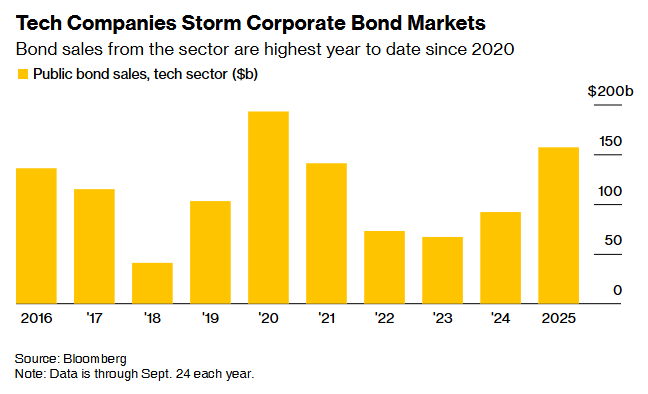 Tech Companies Storm Corporate Bond Markets

Bond sales from the sector are highest year to date since 2020

Public bond sales, tech sector ($b)

$200b
150
100
50
0

2016 '17 '18 '19 '20 '21 '22 '23 '24 2025

Source: Bloomberg
Note: Data is through Sept. 24 each year.